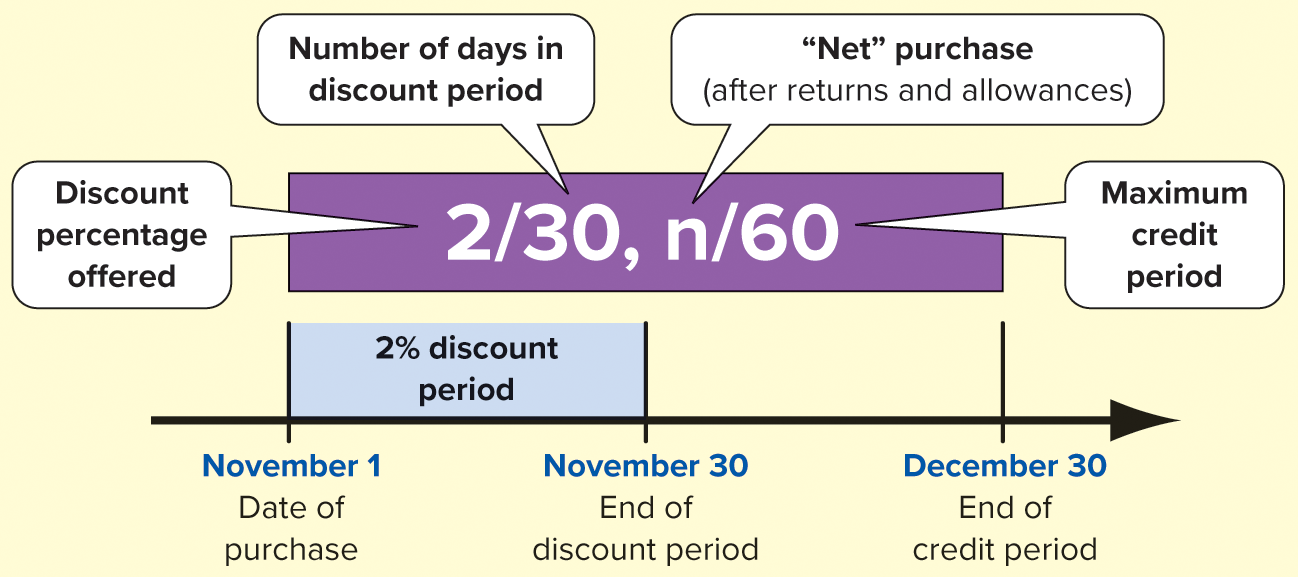 Number of days in discount period

“Net” purchase
(after returns and allowances)

Discount percentage offered

2/30, n/60

Maximum credit period

2% discount period

November 1
Date of purchase

November 30
End of discount period

December 30
End of credit period